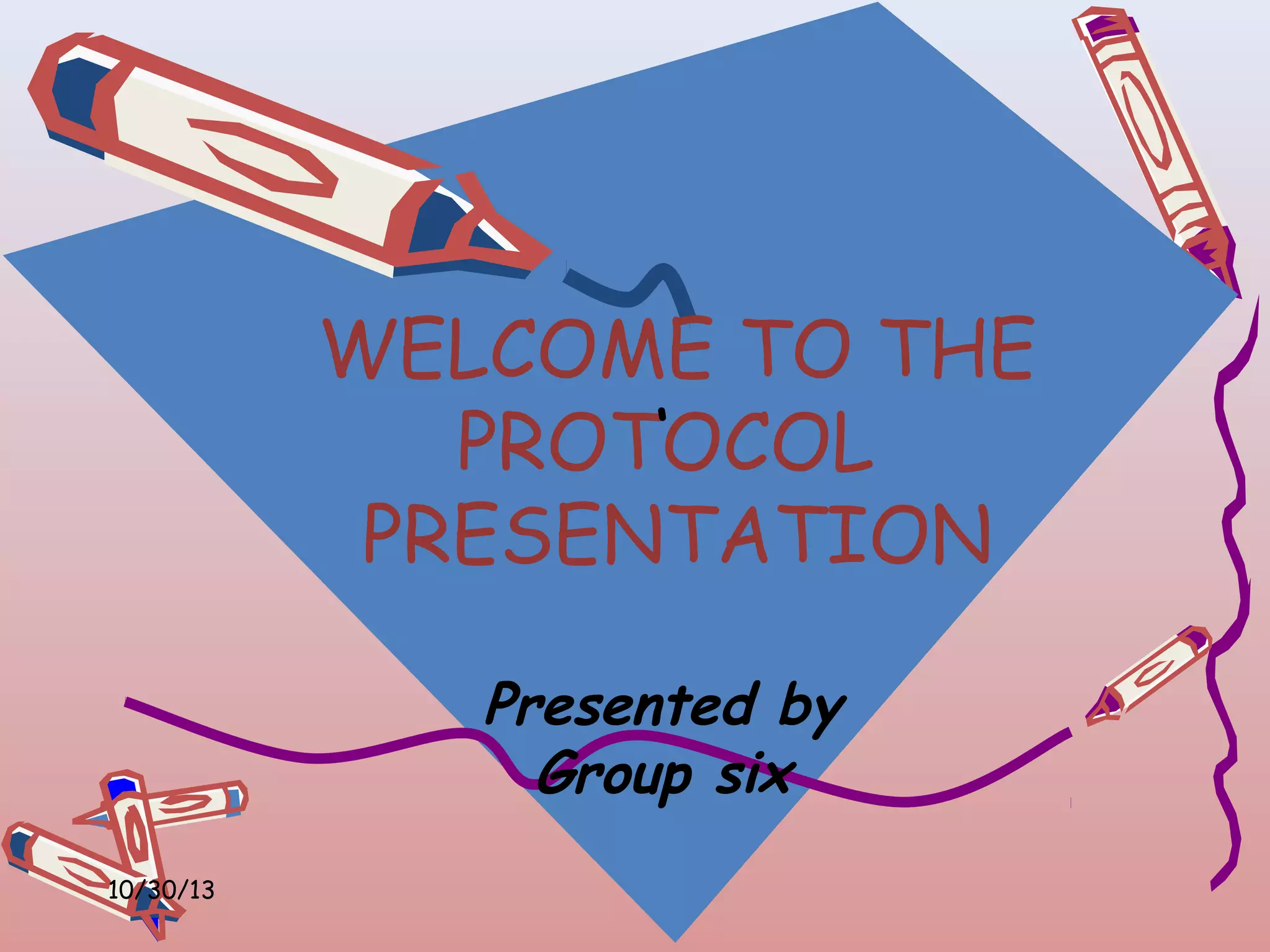 WELCOME TO THE PROTOCOL PRESENTATION

Presented by
Group six

10/30/13